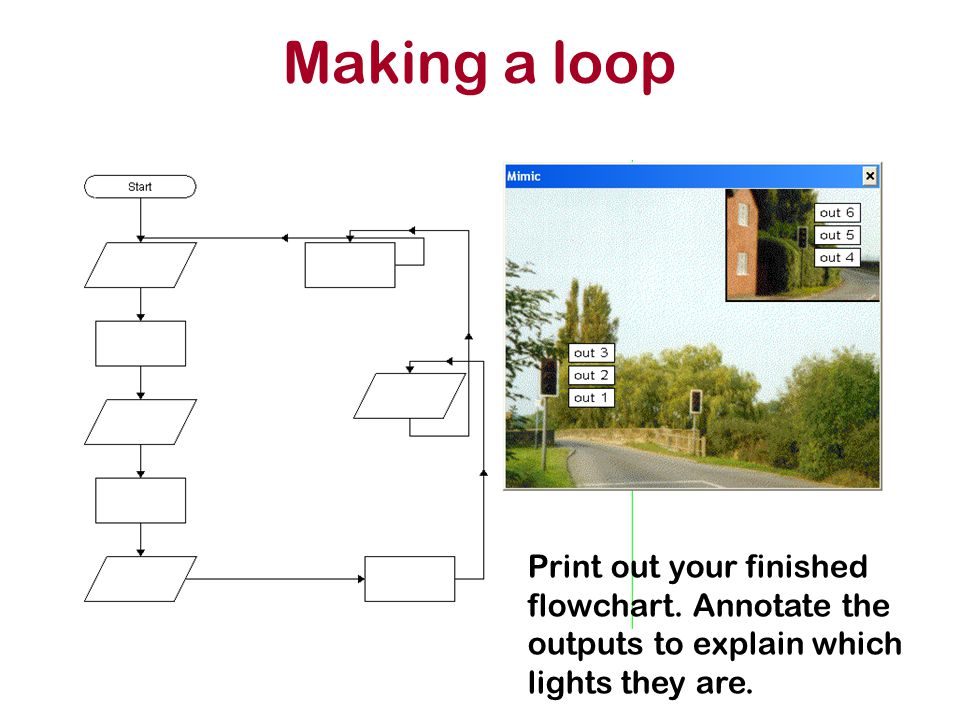 Making a loop

Start

Mimic

out 6
out 5
out 4

out 3
out 2
out 1

Print out your finished flowchart. Annotate the outputs to explain which lights they are.